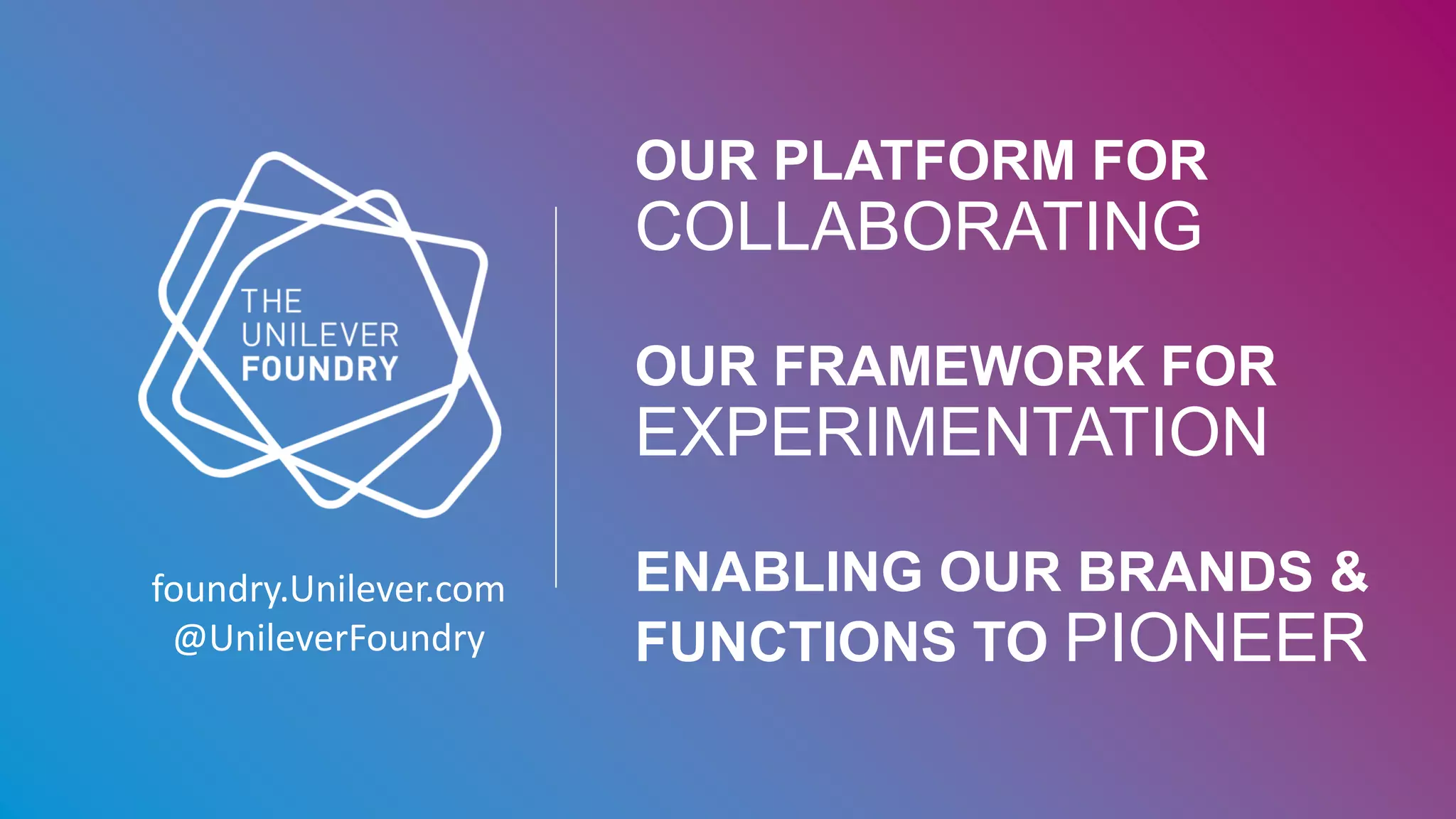 THE UNILEVER FOUNDRY

foundry.Unilever.com
@UnileverFoundry

OUR PLATFORM FOR COLLABORATING

OUR FRAMEWORK FOR EXPERIMENTATION

ENABLING OUR BRANDS & FUNCTIONS TO PIONEER